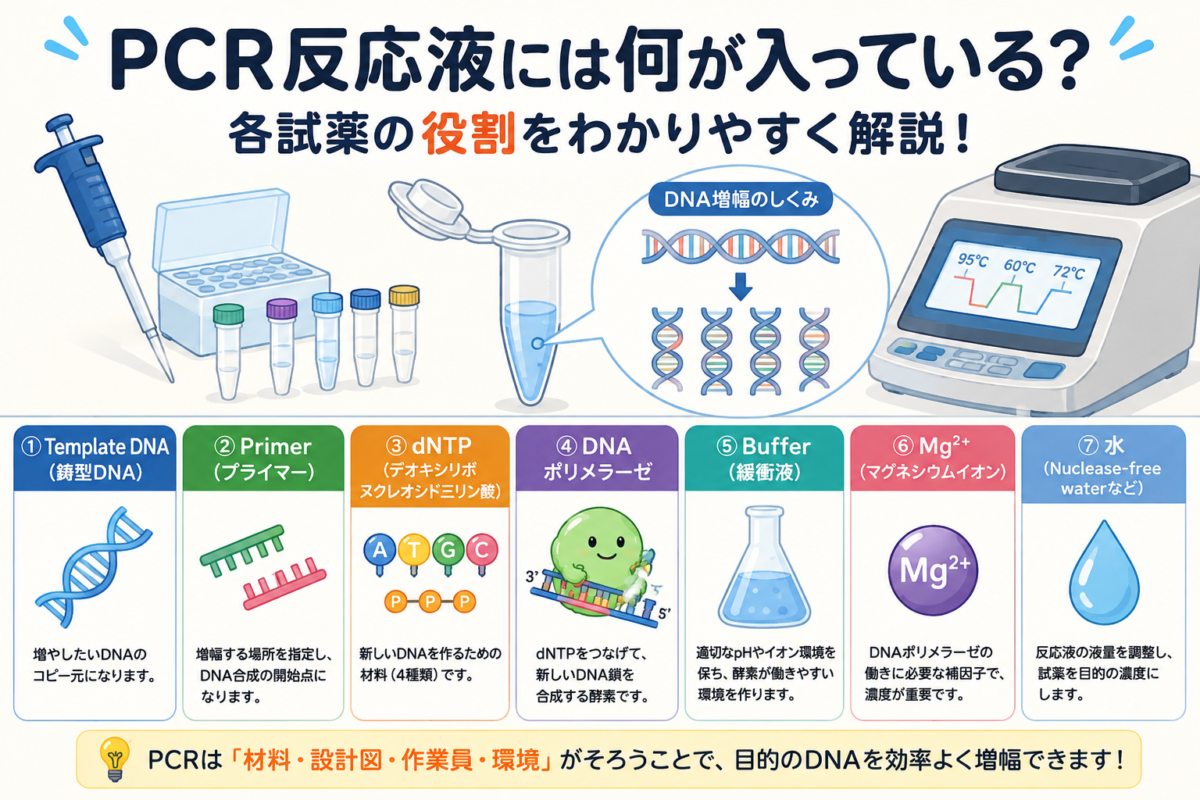 PCR反応液には何が入っている？
各試薬の役割をわかりやすく解説！

DNA増幅のしくみ

95℃ 60℃ 72℃

① Template DNA
（鋳型DNA）

増やしたいDNAのコピー元になります。

② Primer
（プライマー）

増幅する場所を指定し、DNA合成の開始点になります。

③ dNTP
（デオキシリボヌクレオシド三リン酸）

A T G C
P P P

新しいDNAを作るための材料（4種類）です。

④ DNA
ポリメラーゼ

3' 5'

dNTPをつなげて、新しいDNA鎖を合成する酵素です。

⑤ Buffer
（緩衝液）

適切なpHやイオン環境を保ち、酵素が働きやすい環境を作ります。

⑥ $Mg^{2+}$
（マグネシウムイオン）

$Mg^{2+}$

DNAポリメラーゼの働きに必要な補因子で、濃度が重要です。

⑦ 水
（Nuclease-free waterなど）

反応液の液量を調整し、試薬を目的の濃度にします。

PCRは「材料・設計図・作業員・環境」がそろうことで、目的のDNAを効率よく増幅できます！